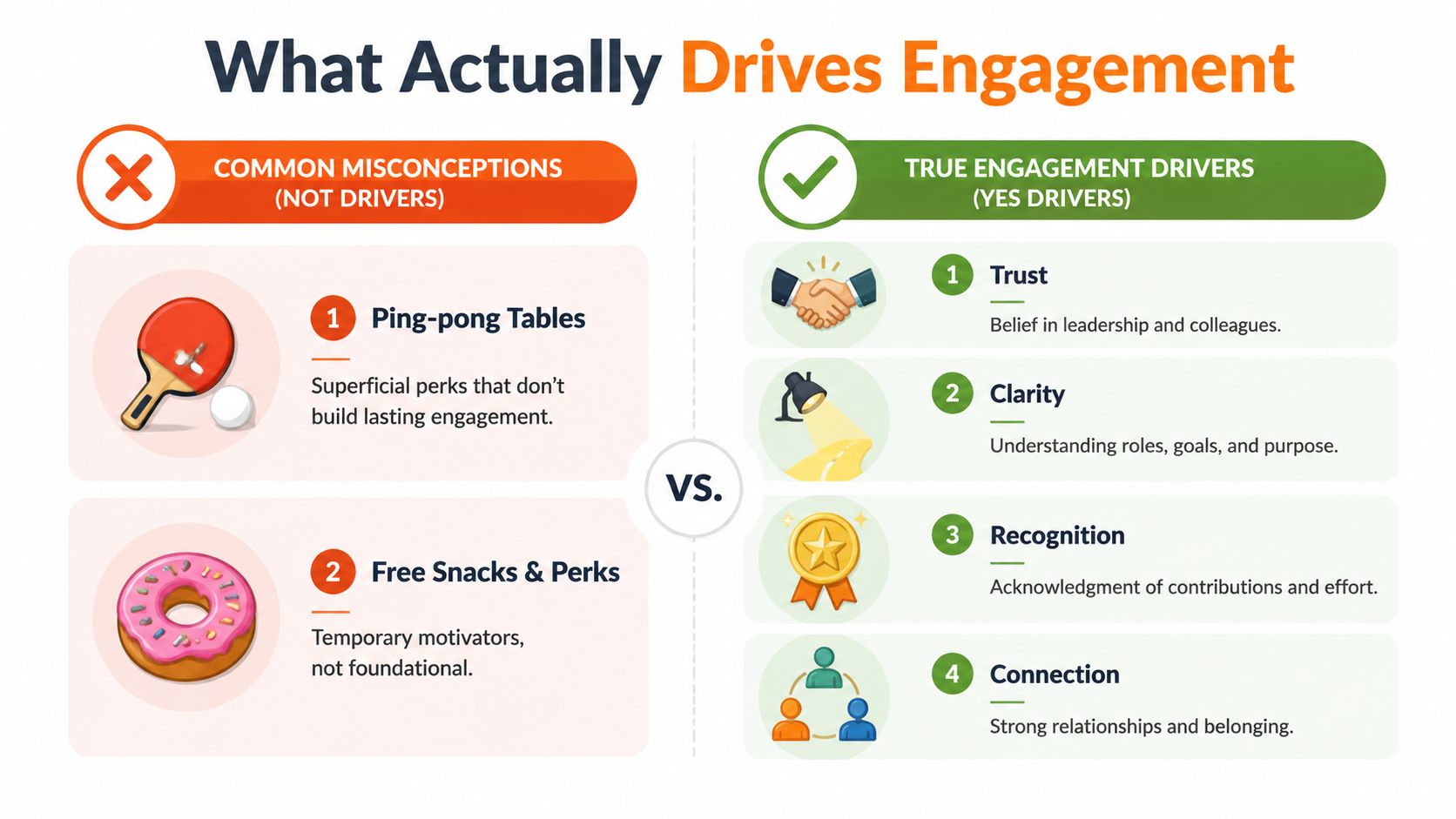 What Actually Drives Engagement

COMMON MISCONCEPTIONS (NOT DRIVERS)

1 Ping-pong Tables

Superficial perks that don't build lasting engagement.

2 Free Snacks & Perks

Temporary motivators, not foundational.

VS.

TRUE ENGAGEMENT DRIVERS (YES DRIVERS)

1 Trust

Belief in leadership and colleagues.

2 Clarity

Understanding roles, goals, and purpose.

3 Recognition

Acknowledgment of contributions and effort.

4 Connection

Strong relationships and belonging.